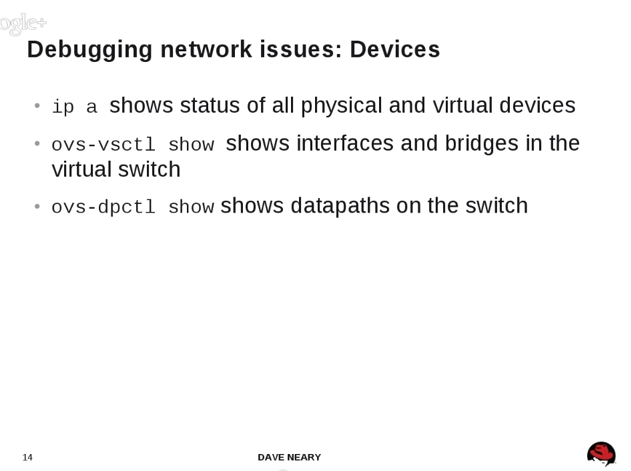 ogle+

Debugging network issues: Devices

• ip a shows status of all physical and virtual devices
• ovs-vsctl show shows interfaces and bridges in the virtual switch
• ovs-dpctl show shows datapaths on the switch

14 DAVE NEARY